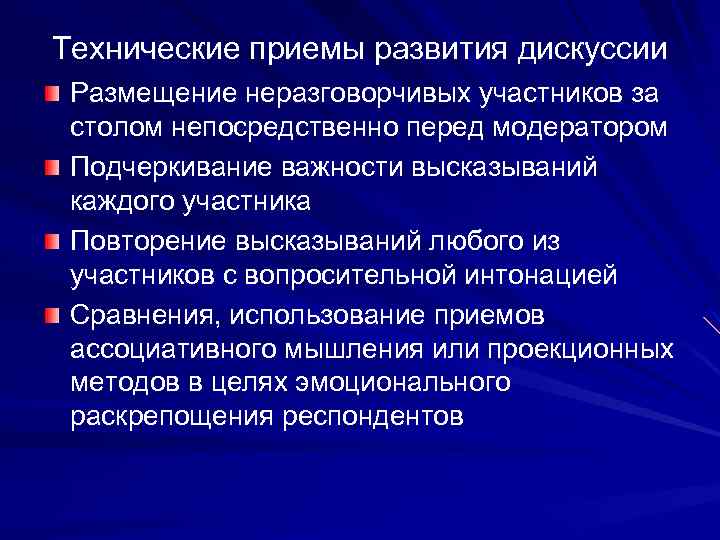 Технические приемы развития дискуссии

Размещение неразговорчивых участников за столом непосредственно перед модератором

Подчеркивание важности высказываний каждого участника

Повторение высказываний любого из участников с вопросительной интонацией

Сравнения, использование приемов ассоциативного мышления или проекционных методов в целях эмоционального раскрепощения респондентов